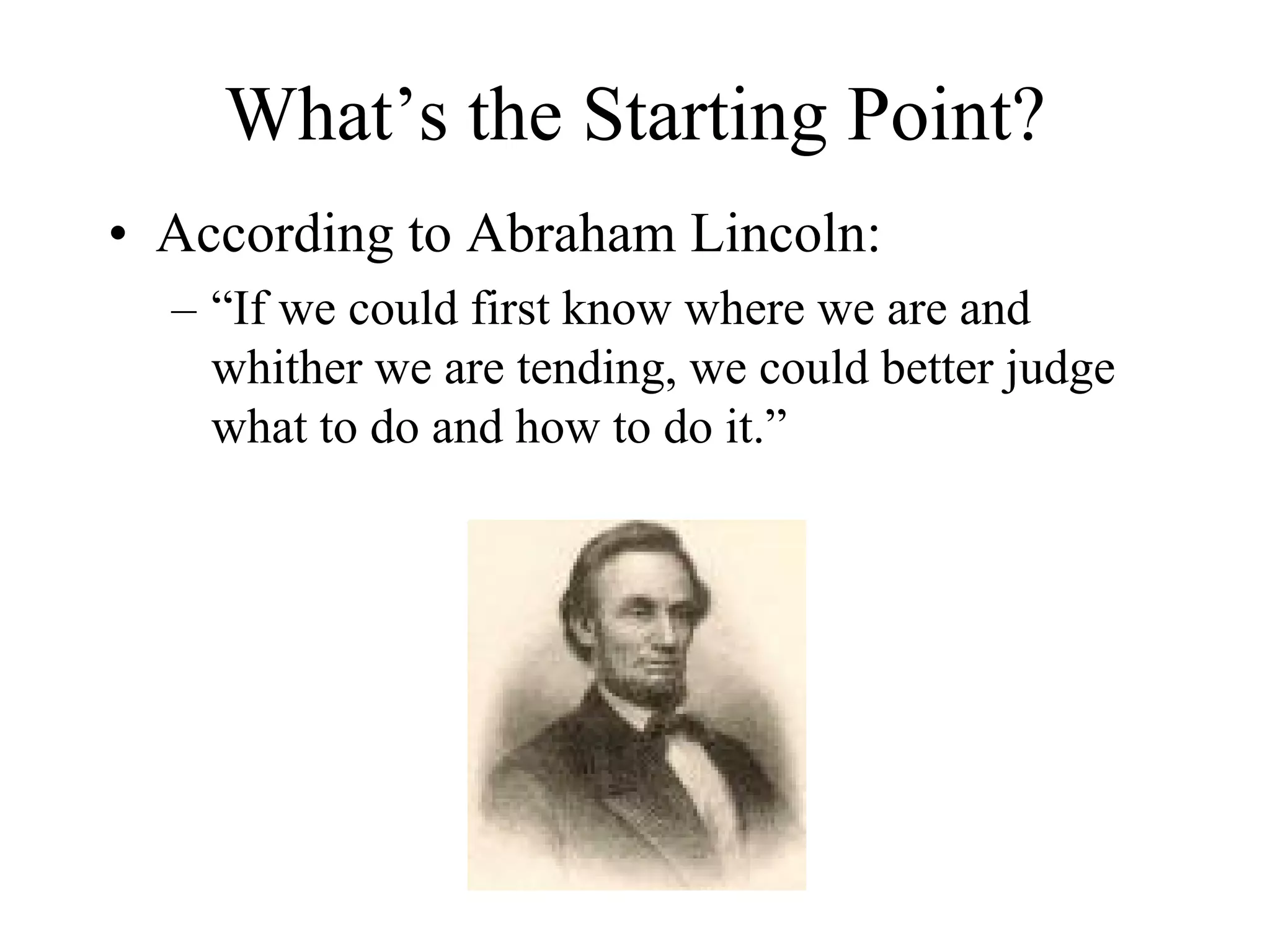 What’s the Starting Point?

• According to Abraham Lincoln:

– “If we could first know where we are and whither we are tending, we could better judge what to do and how to do it.”